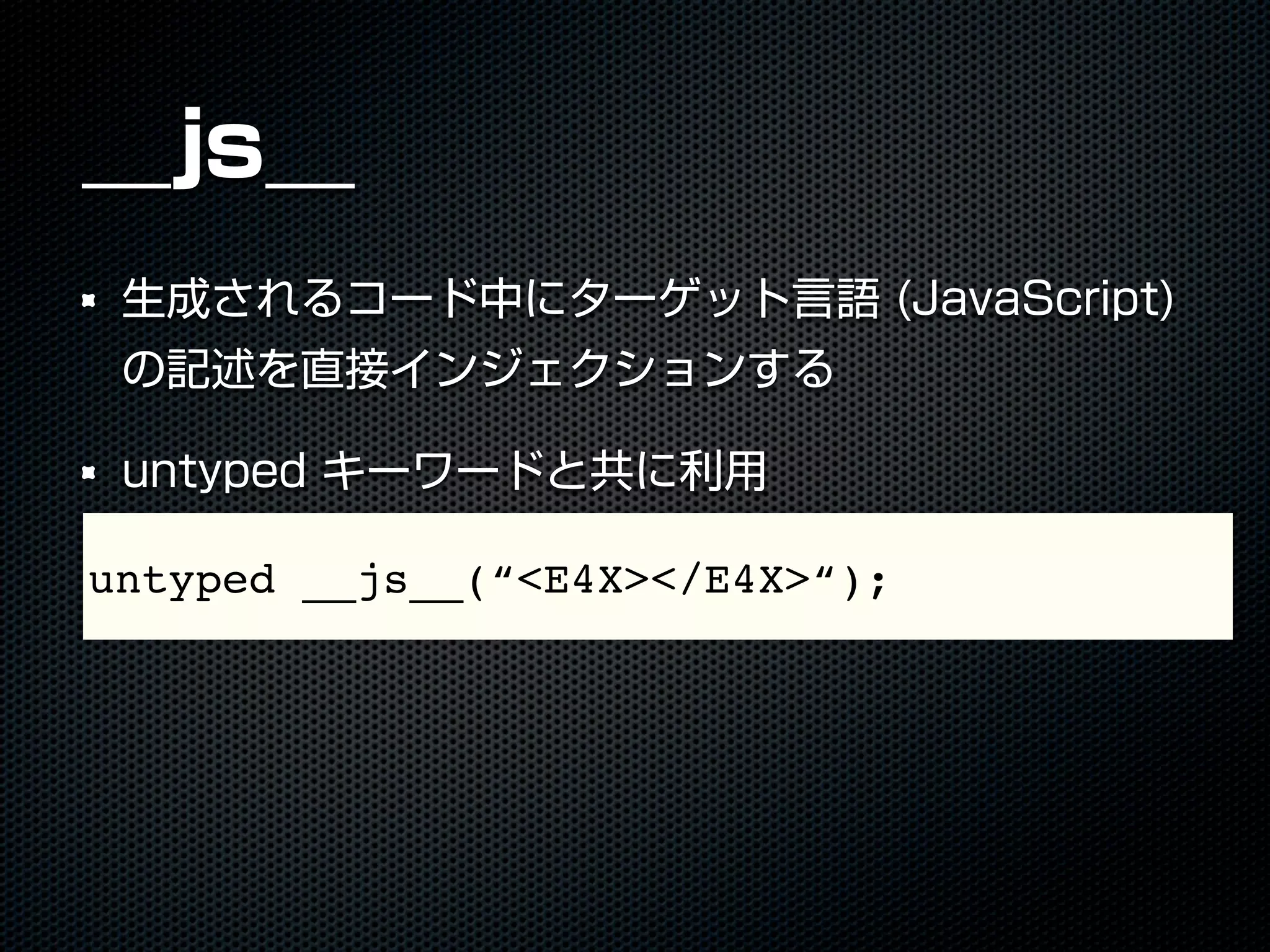 __js__

生成されるコード中にターゲット言語 (JavaScript) の記述を直接インジェクションする

untyped キーワードと共に利用

untyped __js__(“<E4X></E4X>“);